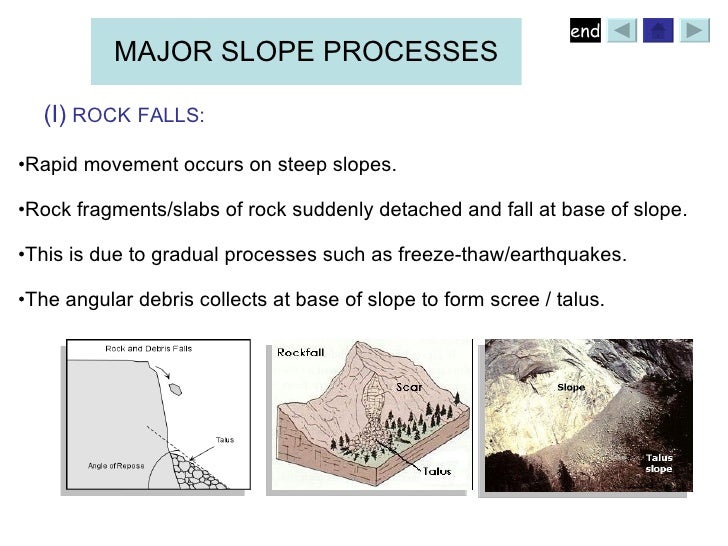 MAJOR SLOPE PROCESSES

end

(I) ROCK FALLS:

•Rapid movement occurs on steep slopes.

•Rock fragments/slabs of rock suddenly detached and fall at base of slope.

•This is due to gradual processes such as freeze-thaw/earthquakes.

•The angular debris collects at base of slope to form scree / talus.

Rock and Debris Falls

Talus

Angle of Repose

Rockfall

Scar

Talus

Slope

Talus slope